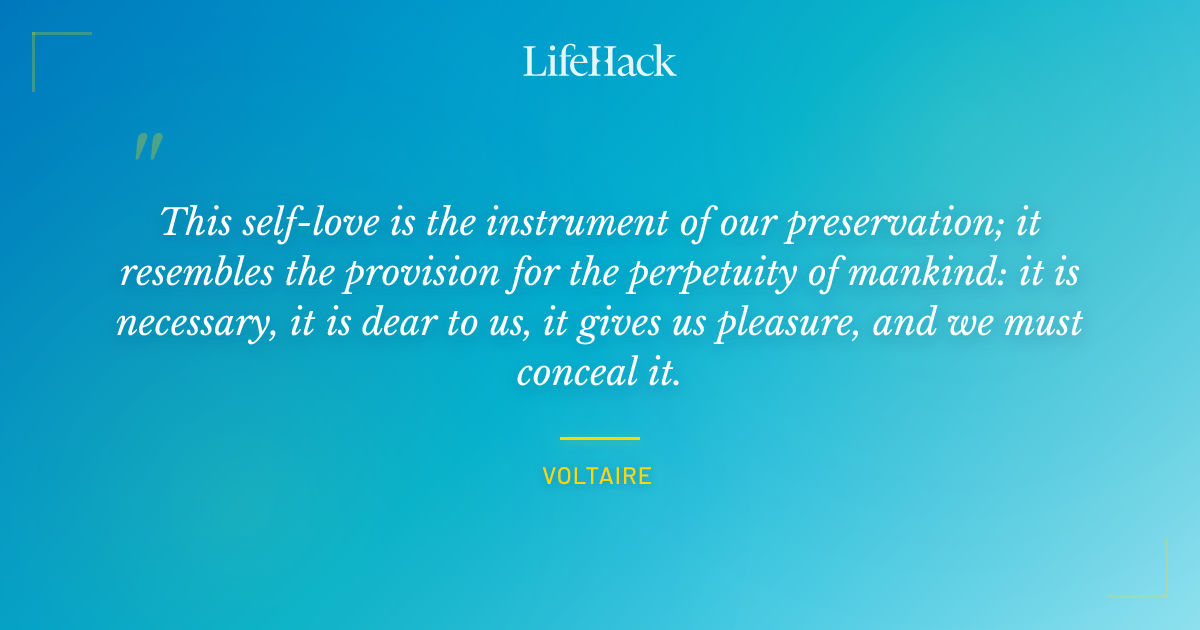 LifeHack

"

This self-love is the instrument of our preservation; it resembles the provision for the perpetuity of mankind: it is necessary, it is dear to us, it gives us pleasure, and we must conceal it.

VOLTAIRE